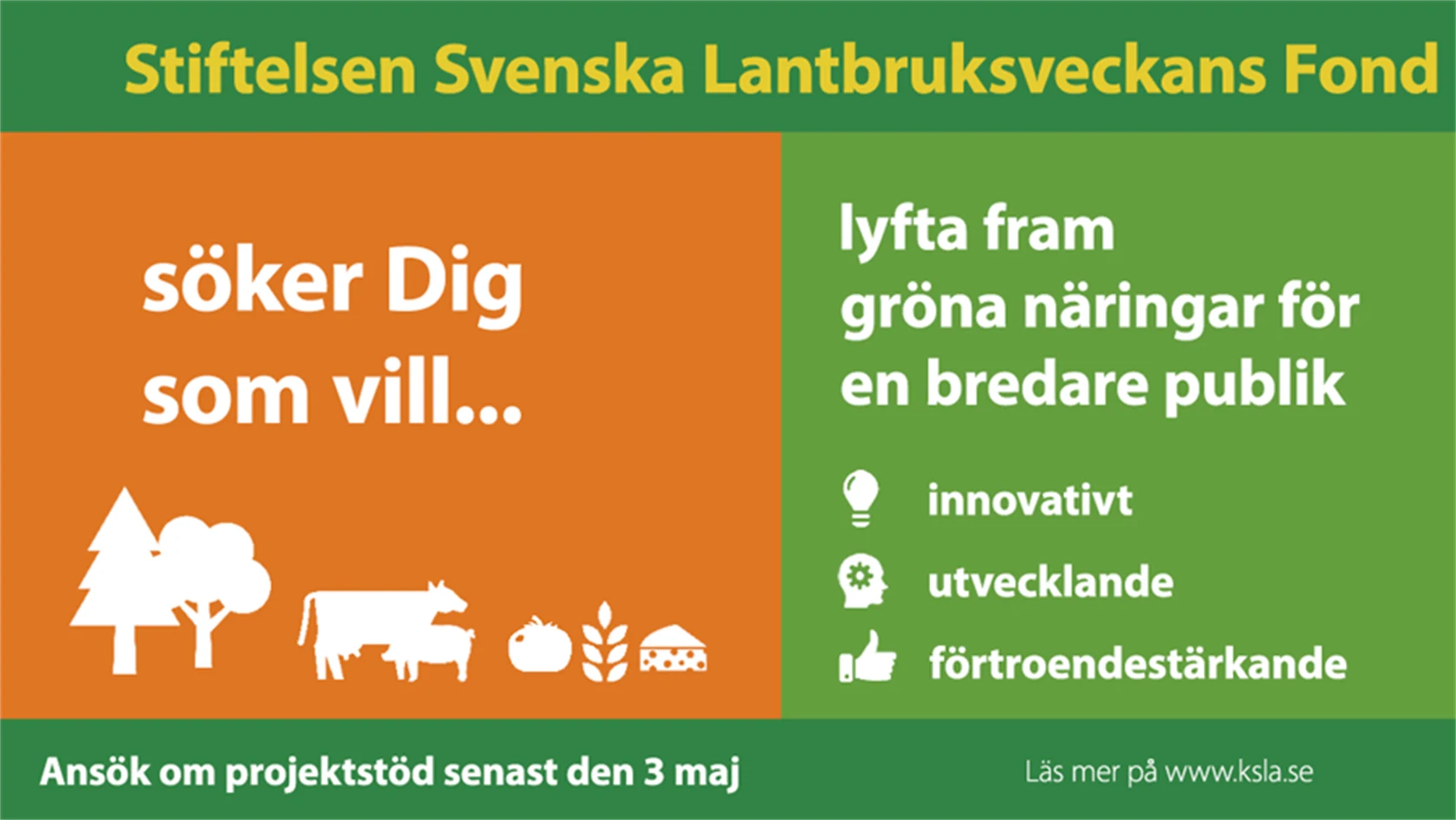 Stiftelsen Svenska Lantbruksveckans Fond

söker Dig som vill...

lyfta fram gröna näringar för en bredare publik

innovativt

utvecklande

förtroendestärkande

Ansök om projektstöd senast den 3 maj

Läs mer på www.ksla.se